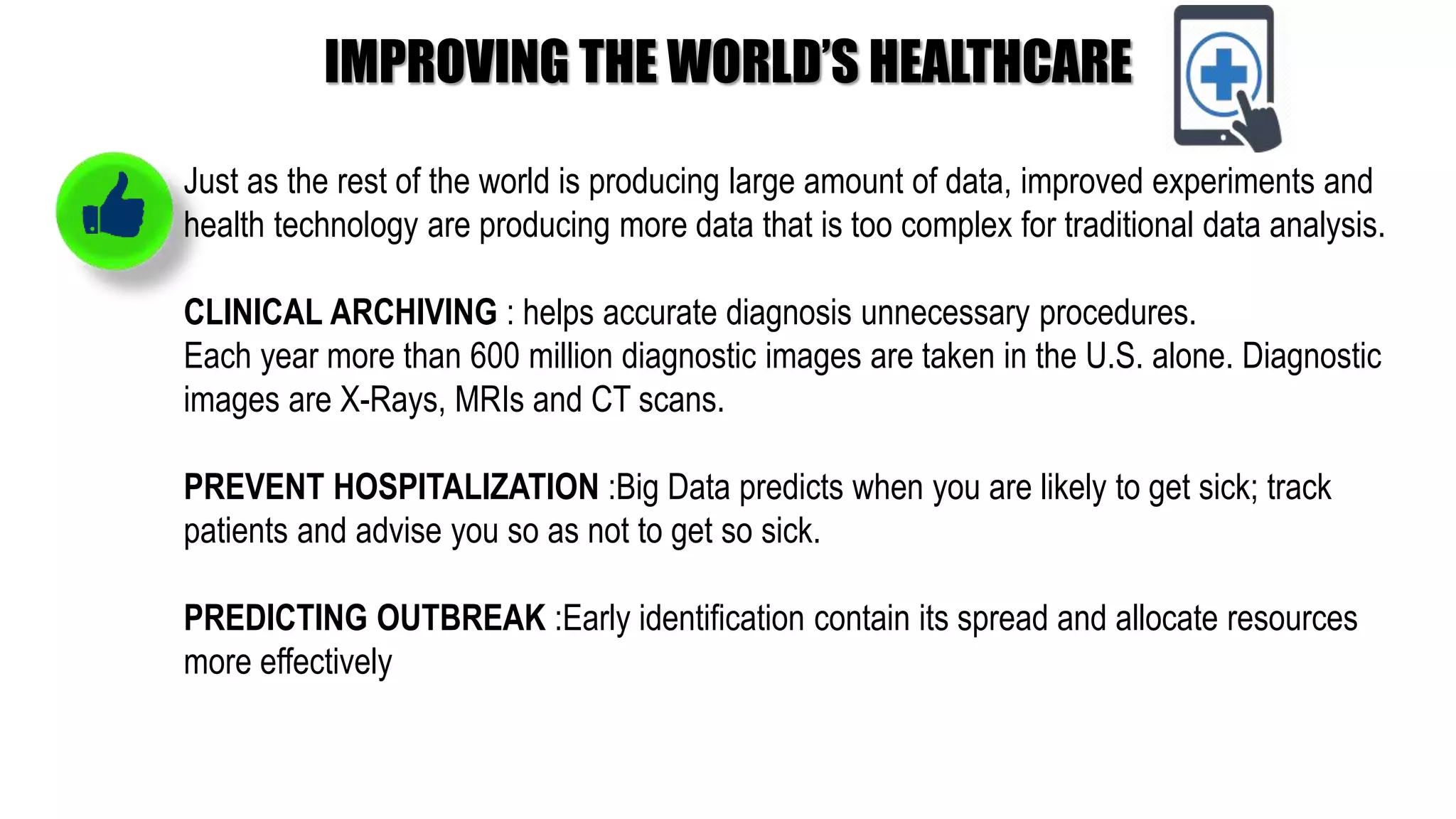 IMPROVING THE WORLD'S HEALTHCARE

Just as the rest of the world is producing large amount of data, improved experiments and health technology are producing more data that is too complex for traditional data analysis.

CLINICAL ARCHIVING : helps accurate diagnosis unnecessary procedures.
Each year more than 600 million diagnostic images are taken in the U.S. alone. Diagnostic images are X-Rays, MRIs and CT scans.

PREVENT HOSPITALIZATION :Big Data predicts when you are likely to get sick; track patients and advise you so as not to get so sick.

PREDICTING OUTBREAK :Early identification contain its spread and allocate resources more effectively